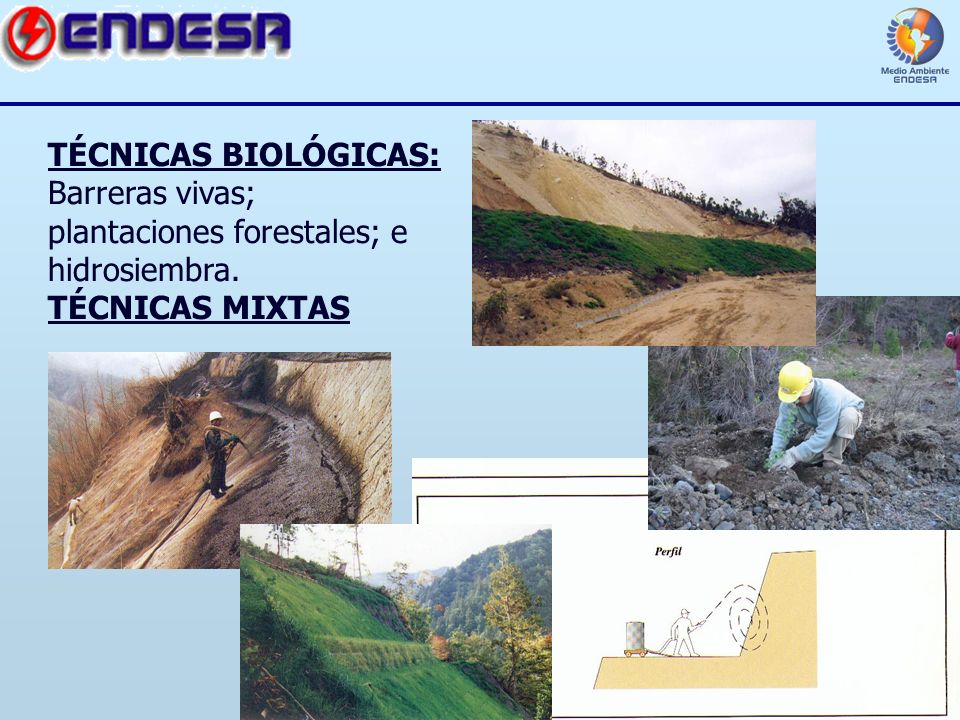 ENDESA

Medio Ambiente
ENDESA

TÉCNICAS BIOLÓGICAS:
Barreras vivas; plantaciones forestales; e hidrosiembra.
TÉCNICAS MIXTAS

Perfil